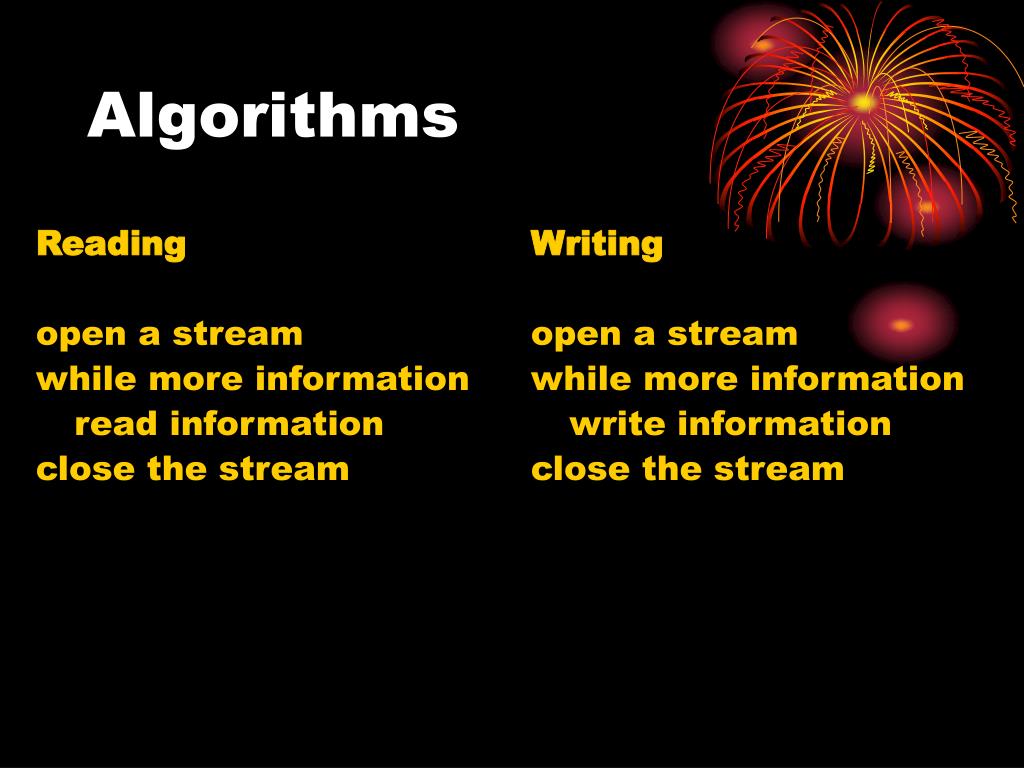 Algorithms

Reading

open a stream
while more information
read information
close the stream

Writing

open a stream
while more information
write information
close the stream